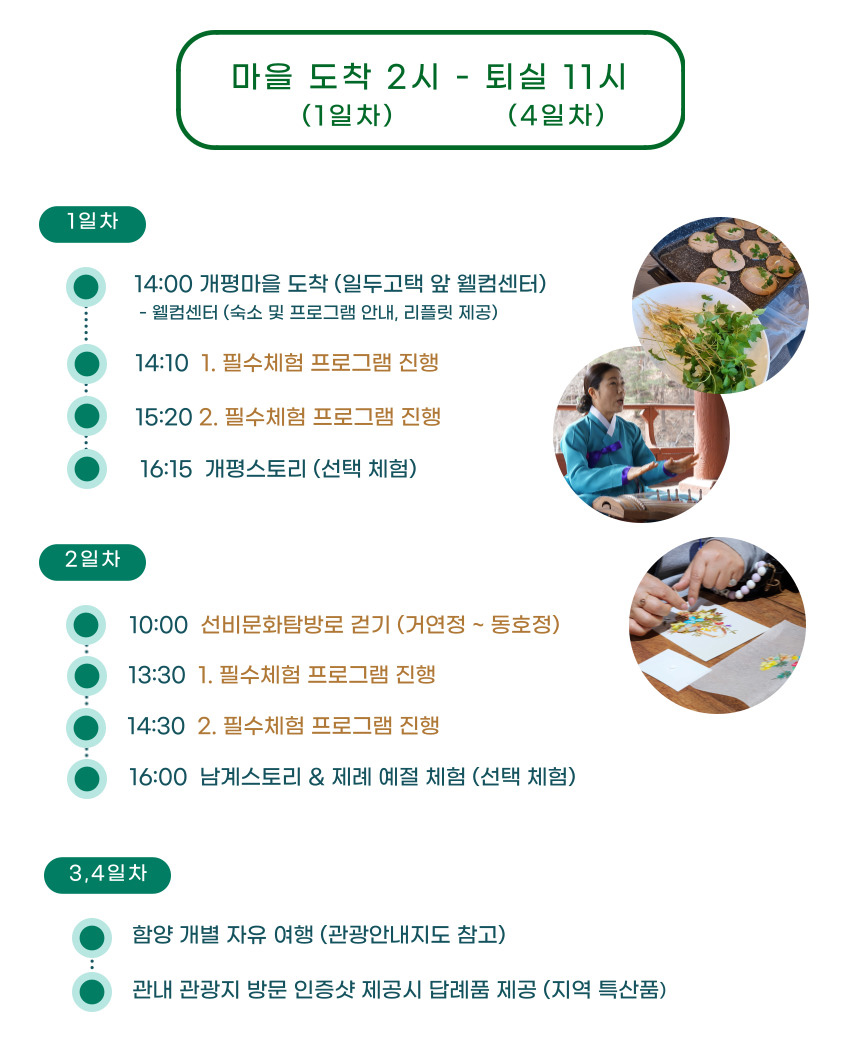 마을 도착 2시 - 퇴실 11시
(1일차) (4일차)

1일차

14:00 개평마을 도착 (일두고택 앞 웰컴센터)
- 웰컴센터 (숙소 및 프로그램 안내, 리플릿 제공)

14:10 1. 필수체험 프로그램 진행

15:20 2. 필수체험 프로그램 진행

16:15 개평스토리 (선택 체험)

2일차

10:00 선비문화탐방로 걷기 (거연정 ~ 동호정)

13:30 1. 필수체험 프로그램 진행

14:30 2. 필수체험 프로그램 진행

16:00 남계스토리 & 제례 예절 체험 (선택 체험)

3,4일차

함양 개별 자유 여행 (관광안내지도 참고)

관내 관광지 방문 인증샷 제공시 답례품 제공 (지역 특산품)